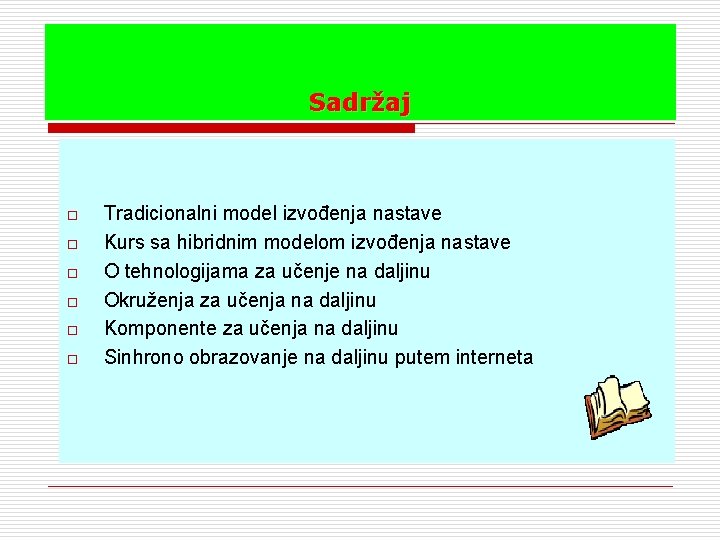 Sadržaj

□ Tradicionalni model izvođenja nastave
□ Kurs sa hibridnim modelom izvođenja nastave
□ O tehnologijama za učenje na daljinu
□ Okruženja za učenja na daljinu
□ Komponente za učenja na daljinu
□ Sinhrono obrazovanje na daljinu putem interneta